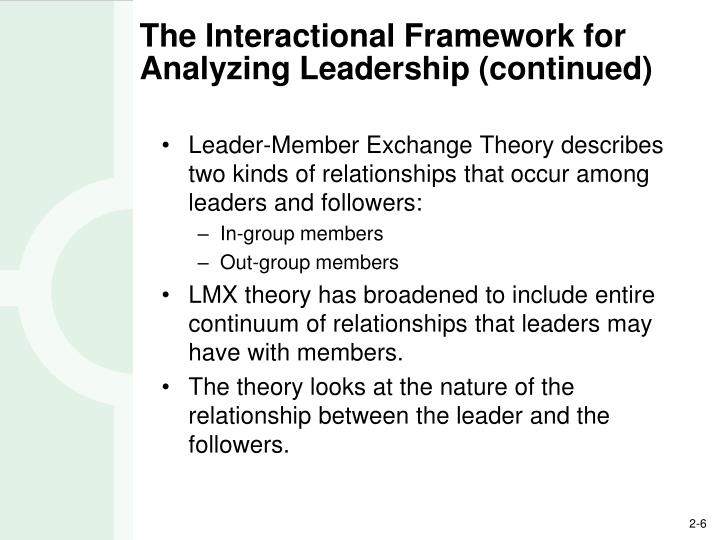 The Interactional Framework for Analyzing Leadership (continued)

• Leader-Member Exchange Theory describes two kinds of relationships that occur among leaders and followers:
– In-group members
– Out-group members
• LMX theory has broadened to include entire continuum of relationships that leaders may have with members.
• The theory looks at the nature of the relationship between the leader and the followers.

2-6